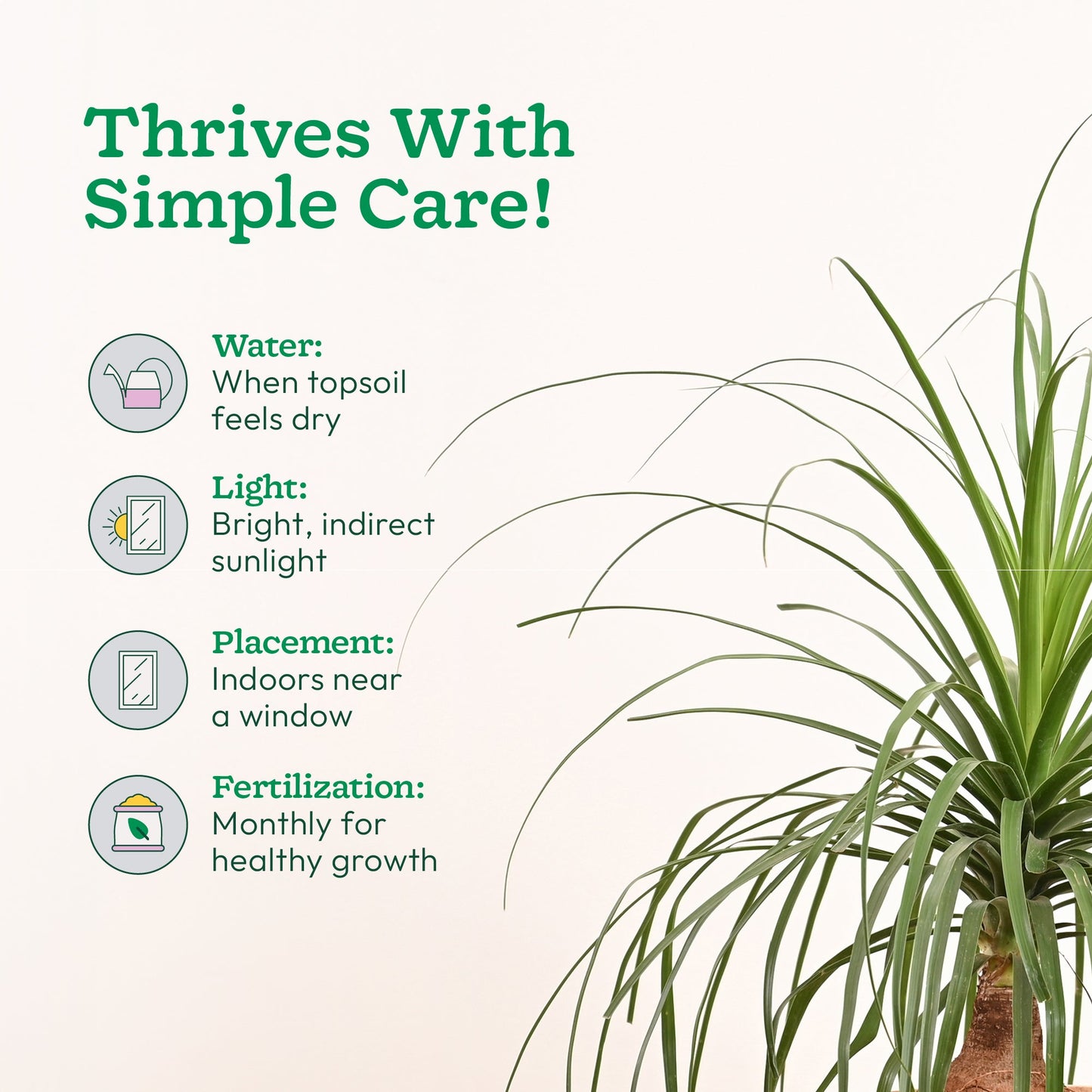 Thrives With Simple Care!

Water:
When topsoil feels dry

Light:
Bright, indirect sunlight

Placement:
Indoors near a window

Fertilization:
Monthly for healthy growth